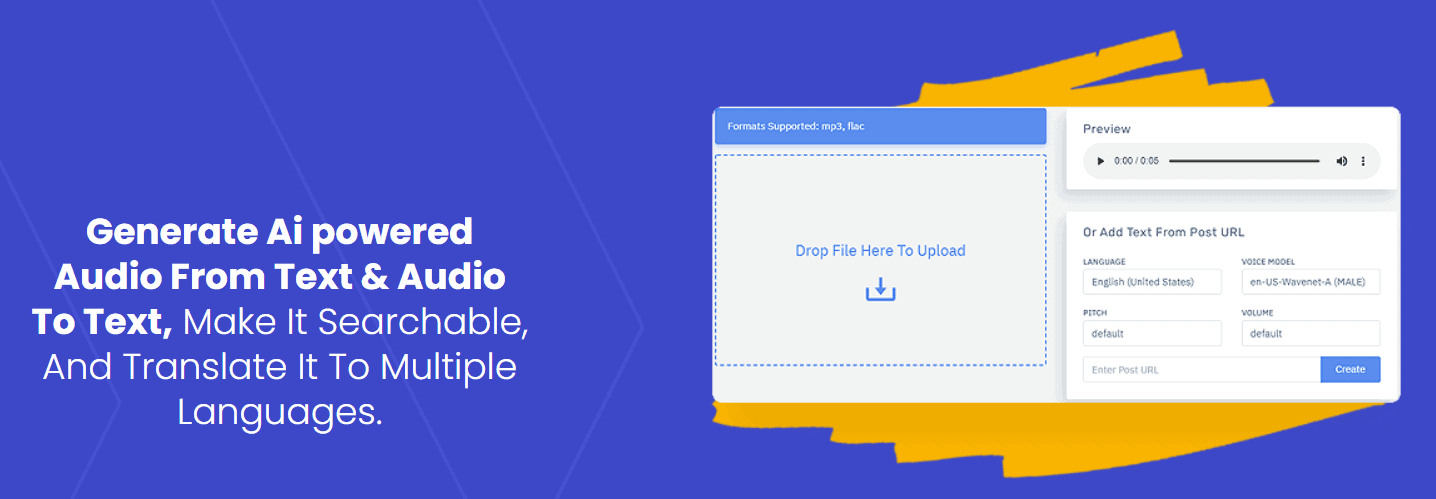 Generate Ai powered Audio From Text & Audio To Text, Make It Searchable, And Translate It To Multiple Languages.

Formats Supported: mp3, flac

Drop File Here To Upload

Preview

0:00 / 0:05

Or Add Text From Post URL

LANGUAGE

English (United States)

VOICE MODEL

en-US-Wavenet-A (MALE)

PITCH

default

VOLUME

default

Enter Post URL

Create